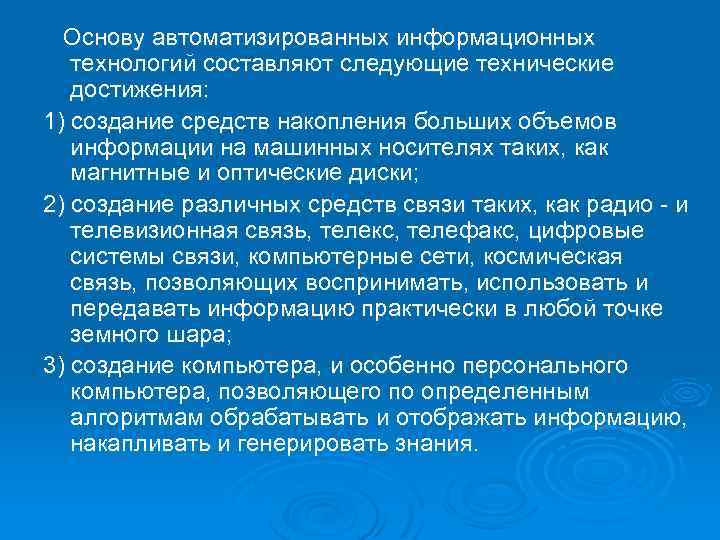 Основу автоматизированных информационных технологий составляют следующие технические достижения:

1) создание средств накопления больших объемов информации на машинных носителях таких, как магнитные и оптические диски;

2) создание различных средств связи таких, как радио - и телевизионная связь, телекс, телефакс, цифровые системы связи, компьютерные сети, космическая связь, позволяющих воспринимать, использовать и передавать информацию практически в любой точке земного шара;

3) создание компьютера, и особенно персонального компьютера, позволяющего по определенным алгоритмам обрабатывать и отображать информацию, накапливать и генерировать знания.